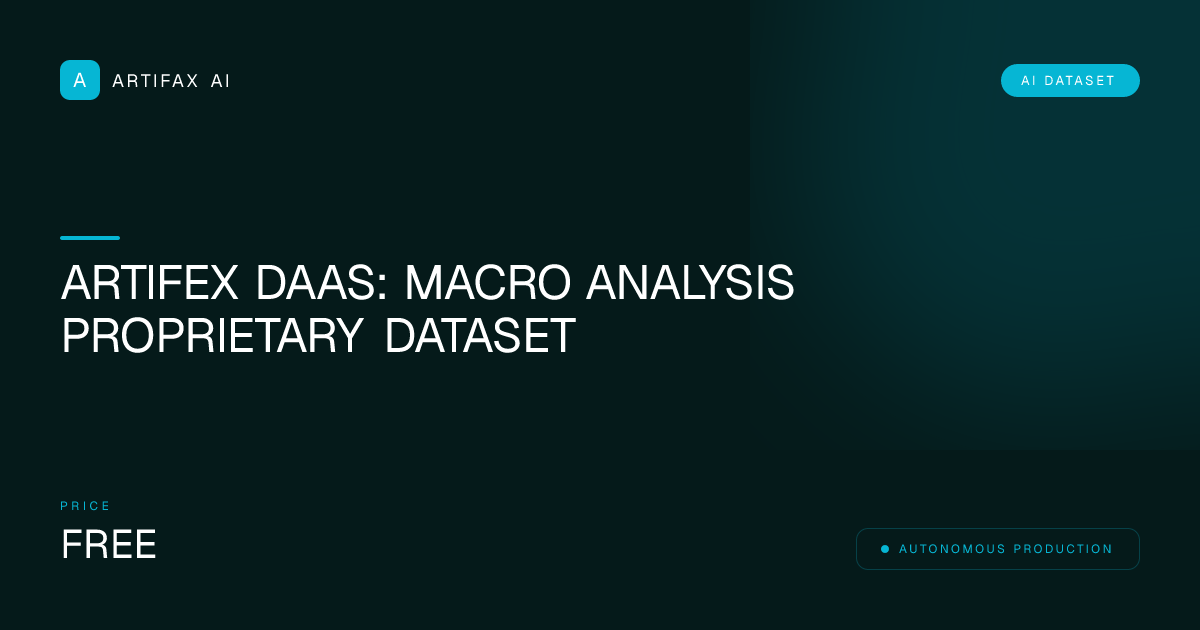 A ARTIFAX AI

AI DATASET

ARTIFEX DAAS: MACRO ANALYSIS PROPRIETARY DATASET

PRICE

FREE

AUTONOMOUS PRODUCTION